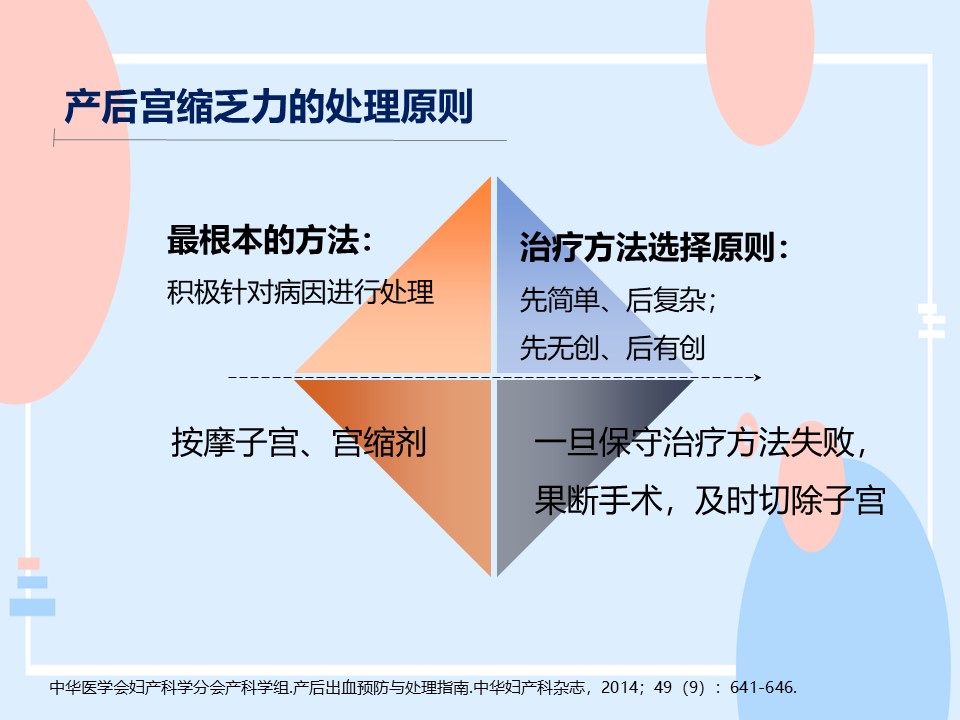 产后宫缩乏力的处理原则

最根本的方法：

积极针对病因进行处理

治疗方法选择原则：

先简单、后复杂；

先无创、后有创

按摩子宫、宫缩剂

一旦保守治疗方法失败，果断手术，及时切除子宫

中华医学会妇产科学分会产科学组.产后出血预防与处理指南.中华妇产科杂志，2014；49（9）：641-646.